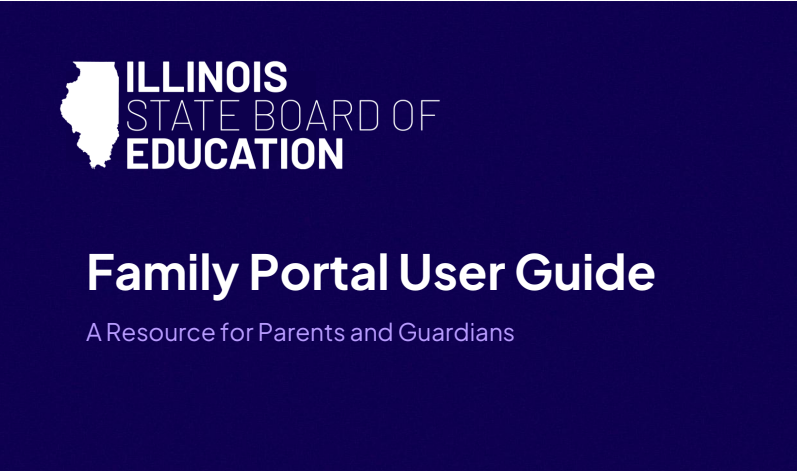 ILLINOIS
STATE BOARD OF
EDUCATION

Family Portal User Guide

A Resource for Parents and Guardians